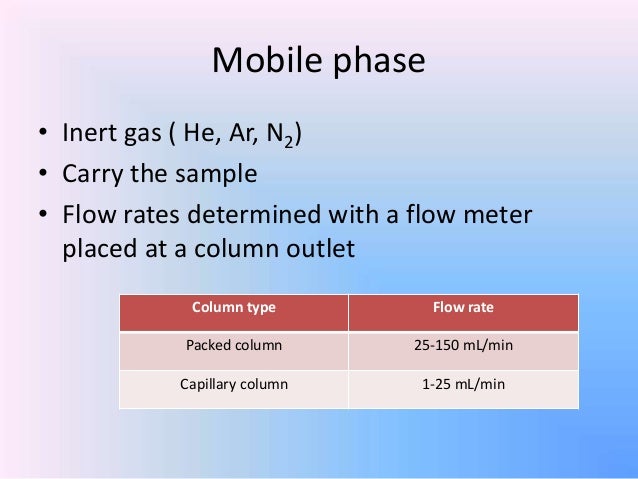 Mobile phase

• Inert gas ( He, Ar, $N_2$)
• Carry the sample
• Flow rates determined with a flow meter placed at a column outlet

| Column type | Flow rate |
|---|---|
| Packed column | 25-150 mL/min |
| Capillary column | 1-25 mL/min |